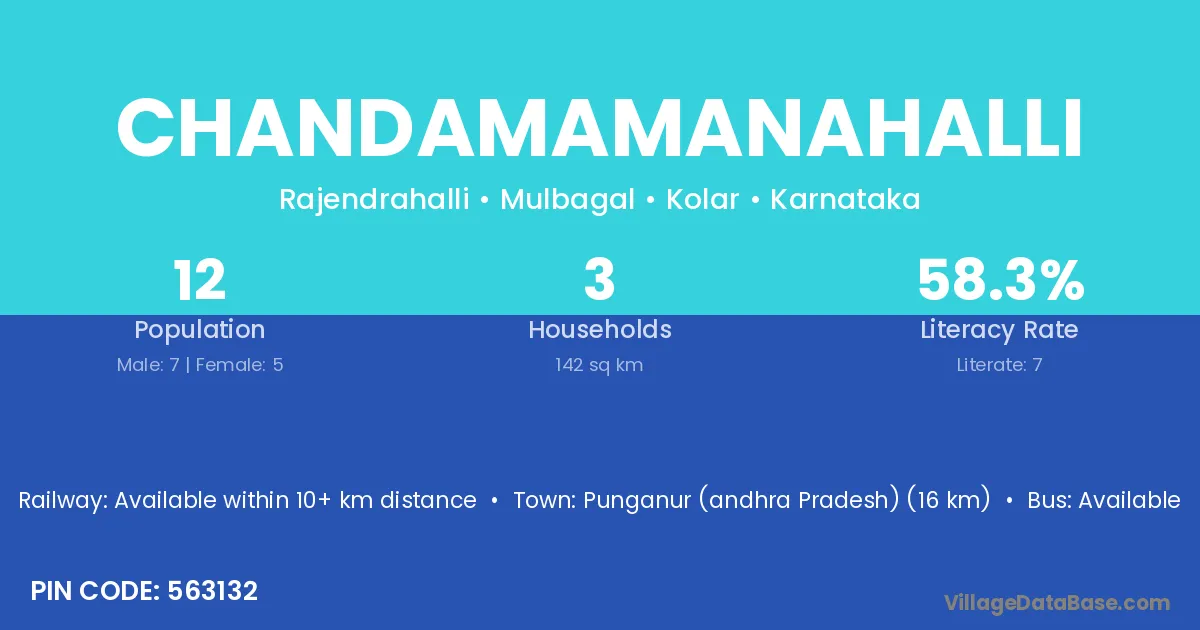 CHANDAMAMANAHALLI

Rajendrahalli • Mulbagal • Kolar • Karnataka

12
Population
Male: 7 | Female: 5

3
Households
142 sq km

58.3%
Literacy Rate
Literate: 7

Railway: Available within 10+ km distance • Town: Punganur (andhra Pradesh) (16 km) • Bus: Available

PIN CODE: 563132

VillageDataBase.com